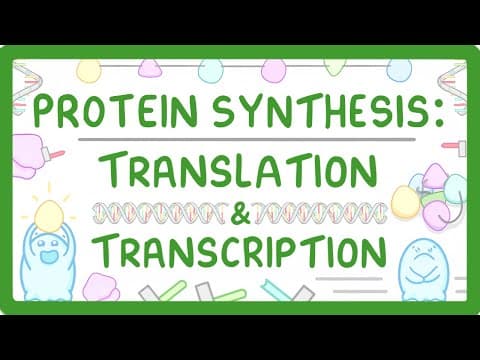 PROTEIN SYNTHESIS:

TRANSLATION

&

TRANSCRIPTION